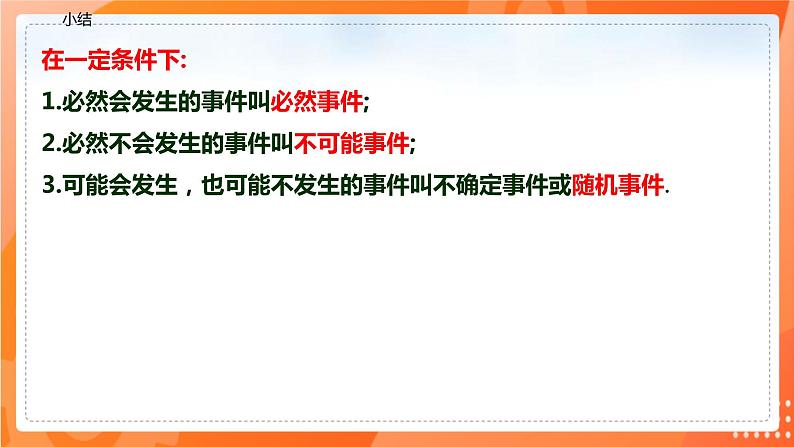 小结

在一定条件下:

1.必然会发生的事件叫必然事件;

2.必然不会发生的事件叫不可能事件;

3.可能会发生，也可能不发生的事件叫不确定事件或随机事件.